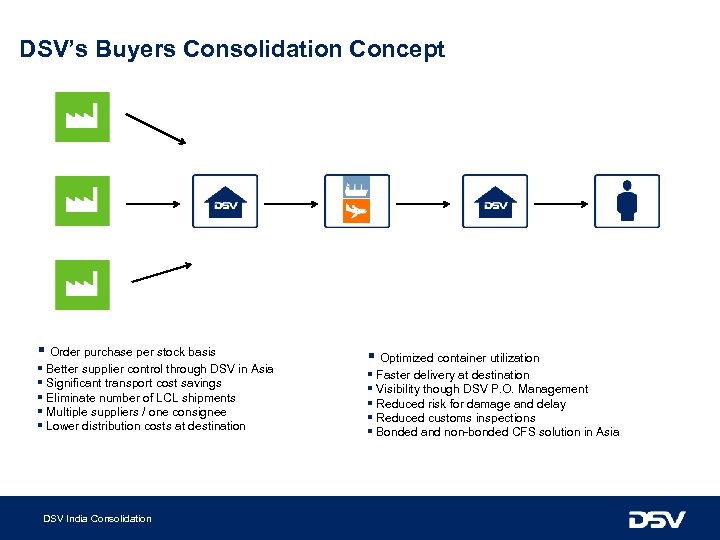 DSV's Buyers Consolidation Concept

DSV

DSV

▪ Order purchase per stock basis
▪ Better supplier control through DSV in Asia
▪ Significant transport cost savings
▪ Eliminate number of LCL shipments
▪ Multiple suppliers / one consignee
▪ Lower distribution costs at destination

▪ Optimized container utilization
▪ Faster delivery at destination
▪ Visibility though DSV P.O. Management
▪ Reduced risk for damage and delay
▪ Reduced customs inspections
▪ Bonded and non-bonded CFS solution in Asia

DSV India Consolidation

DSV